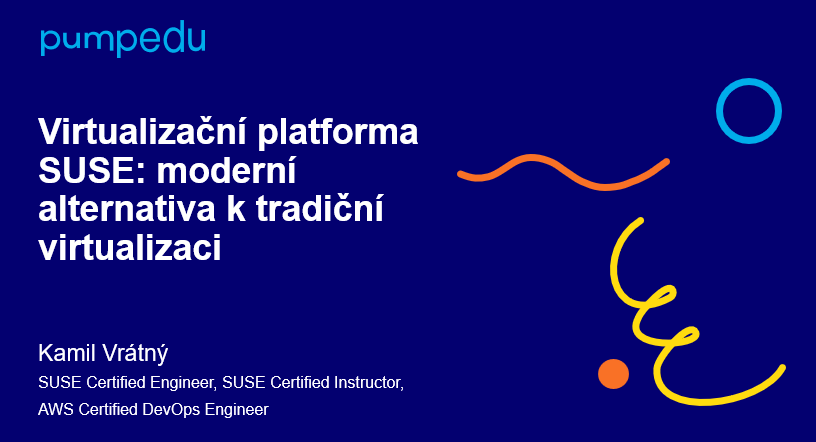 pumpedu

Virtualizační platforma SUSE: moderní alternativa k tradiční virtualizaci

Kamil Vrátný

SUSE Certified Engineer, SUSE Certified Instructor, AWS Certified DevOps Engineer